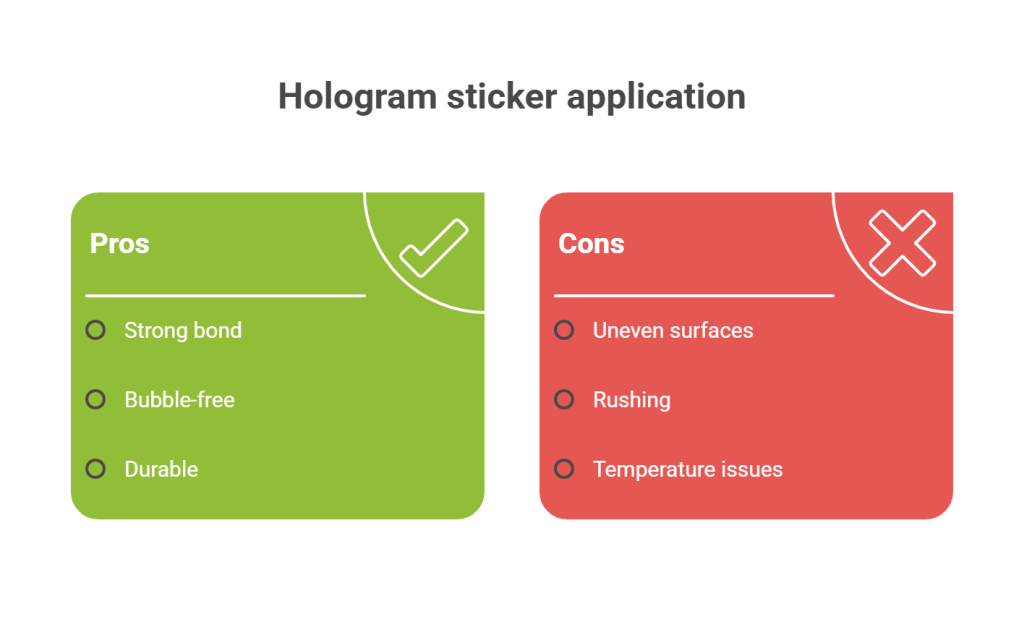 Hologram sticker application

Pros

Strong bond

Bubble-free

Durable

Cons

Uneven surfaces

Rushing

Temperature issues